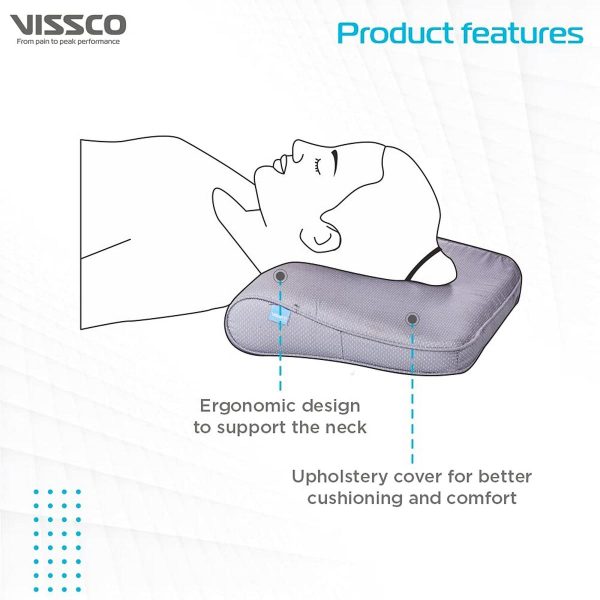 VISSCO
From pain to peak performance

Product features

Ergonomic design to support the neck

Upholstery cover for better cushioning and comfort